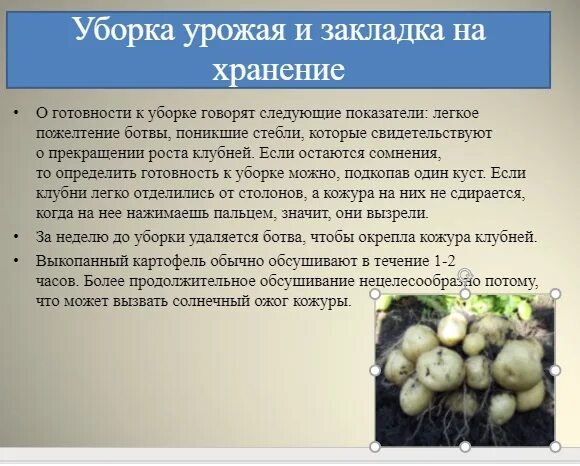 Уборка урожая и закладка на хранение

• О готовности к уборке говорят следующие показатели: легкое пожелтение ботвы, поникшие стебли, которые свидетельствуют о прекращении роста клубней. Если остаются сомнения, то определить готовность к уборке можно, подкопав один куст. Если клубни легко отделились от столонов, а кожура на них не сдирается, когда на нее нажимаешь пальцем, значит, они вызрели.
• За неделю до уборки удаляется ботва, чтобы окрепла кожура клубней.
• Выкопанный картофель обычно обсушивают в течение 1-2 часов. Более продолжительное обсушивание нецелесообразно потому, что может вызвать солнечный ожог кожуры.